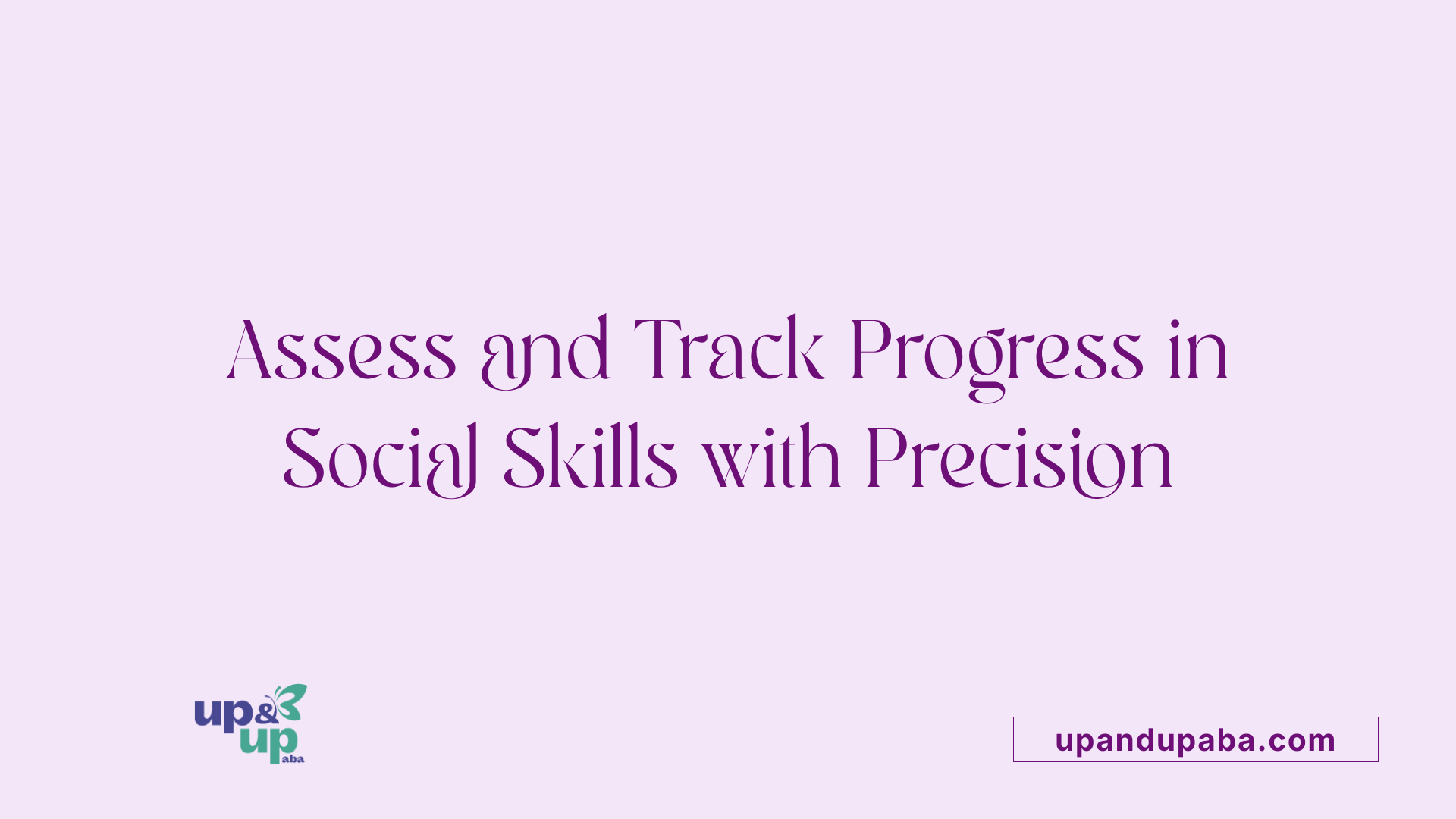 Assess and Track Progress in Social Skills with Precision

up & up aba

upandupaba.com